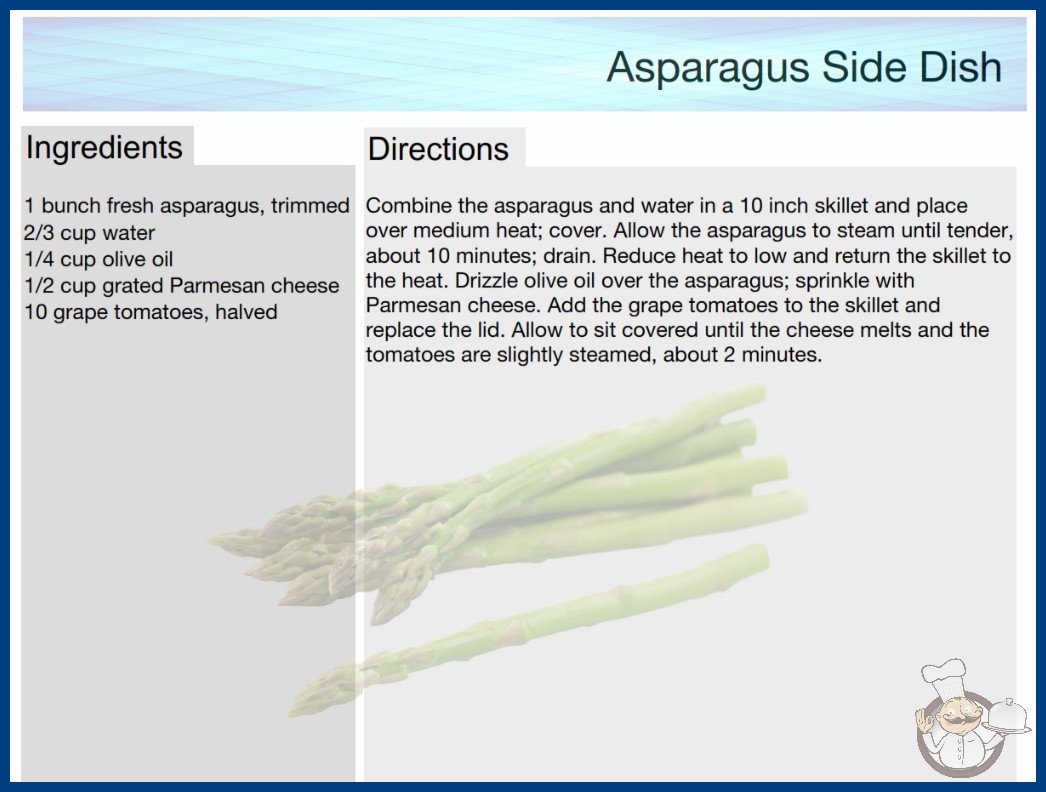 Asparagus Side Dish

Ingredients

1 bunch fresh asparagus, trimmed
2/3 cup water
1/4 cup olive oil
1/2 cup grated Parmesan cheese
10 grape tomatoes, halved

Directions

Combine the asparagus and water in a 10 inch skillet and place over medium heat; cover. Allow the asparagus to steam until tender, about 10 minutes; drain. Reduce heat to low and return the skillet to the heat. Drizzle olive oil over the asparagus; sprinkle with Parmesan cheese. Add the grape tomatoes to the skillet and replace the lid. Allow to sit covered until the cheese melts and the tomatoes are slightly steamed, about 2 minutes.